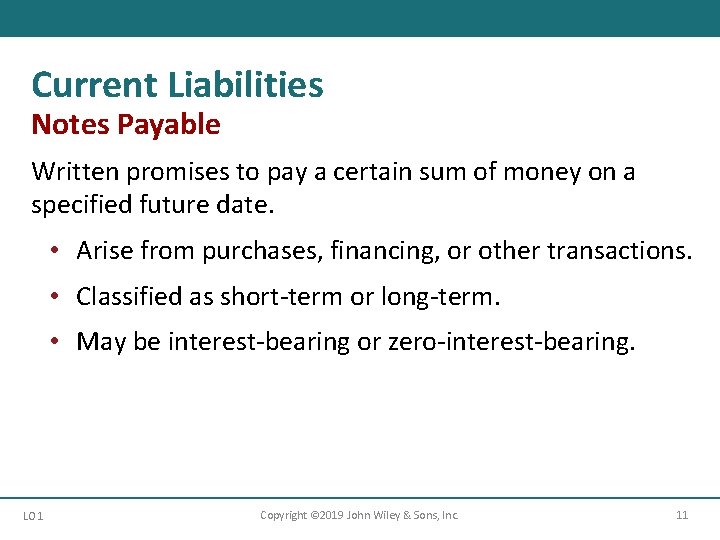 Current Liabilities
Notes Payable

Written promises to pay a certain sum of money on a specified future date.

• Arise from purchases, financing, or other transactions.
• Classified as short-term or long-term.
• May be interest-bearing or zero-interest-bearing.

LO 1 Copyright ©2019 John Wiley & Sons, Inc. 11